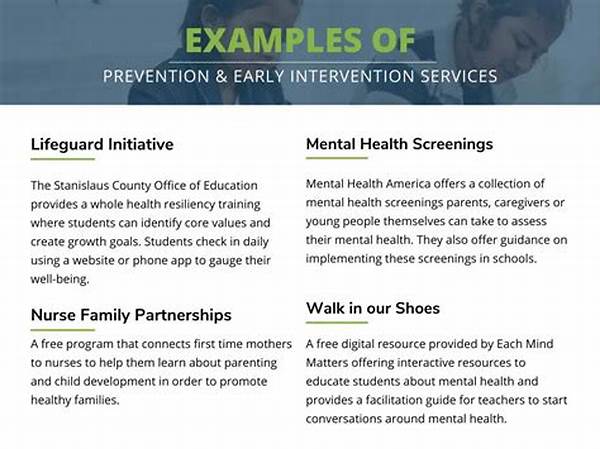 EXAMPLES OF
PREVENTION & EARLY INTERVENTION SERVICES

Lifeguard Initiative

The Stanislaus County Office of Education provides a whole health resiliency training where students can identify core values and create growth goals. Students check in daily using a website or phone app to gauge their well-being.

Nurse Family Partnerships

A free program that connects first time mothers to nurses to help them learn about parenting and child development in order to promote healthy families.

Mental Health Screenings

Mental Health America offers a collection of mental health screenings parents, caregivers or young people themselves can take to assess their mental health. They also offer guidance on implementing these screenings in schools.

Walk in our Shoes

A free digital resource provided by Each Mind Matters offering interactive resources to educate students about mental health and provides a facilitation guide for teachers to start conversations around mental health.